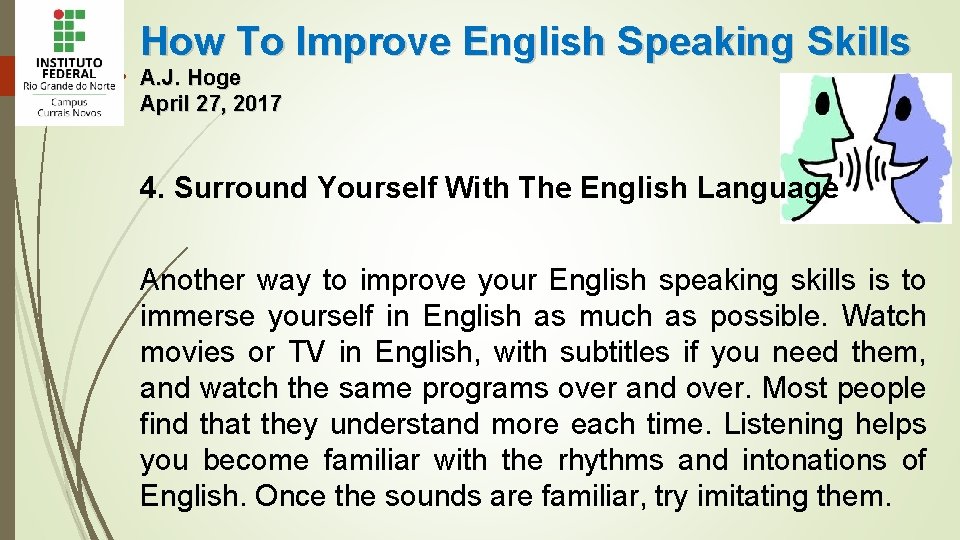 INSTITUTO FEDERAL
Rio Grande do Norte
Campus
Currais Novos

How To Improve English Speaking Skills

A.J. Hoge
April 27, 2017

4. Surround Yourself With The English Language

Another way to improve your English speaking skills is to immerse yourself in English as much as possible. Watch movies or TV in English, with subtitles if you need them, and watch the same programs over and over. Most people find that they understand more each time. Listening helps you become familiar with the rhythms and intonations of English. Once the sounds are familiar, try imitating them.